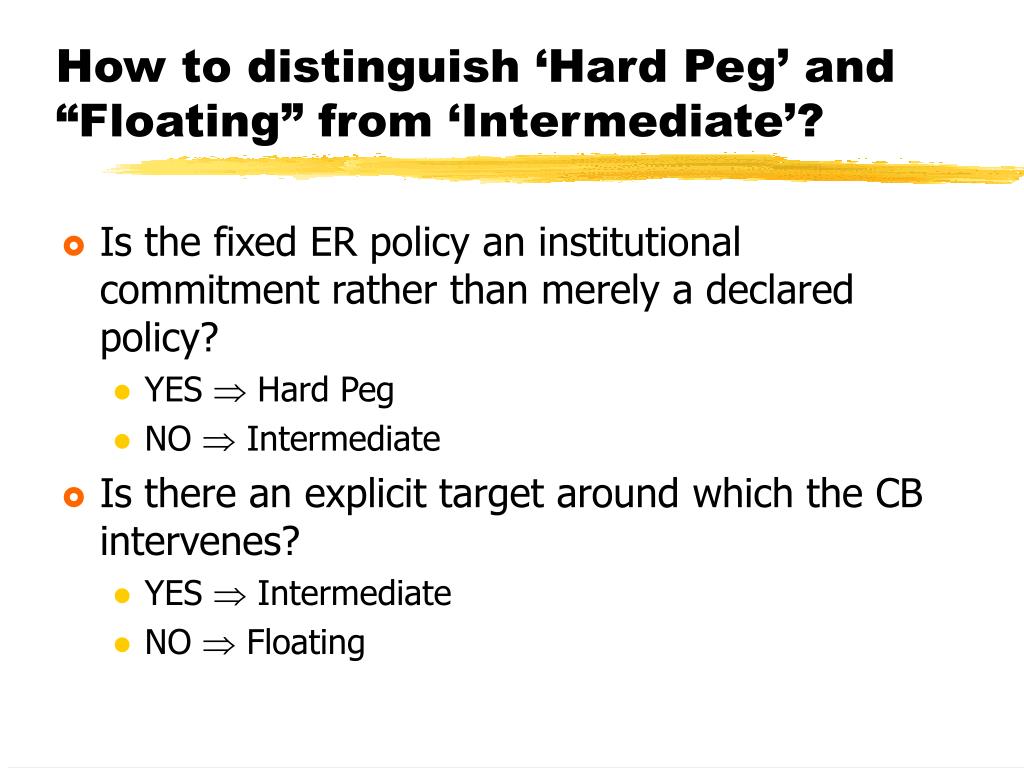 How to distinguish ‘Hard Peg’ and “Floating” from ‘Intermediate’?

Is the fixed ER policy an institutional commitment rather than merely a declared policy?
YES $\Rightarrow$ Hard Peg
NO $\Rightarrow$ Intermediate

Is there an explicit target around which the CB intervenes?
YES $\Rightarrow$ Intermediate
NO $\Rightarrow$ Floating